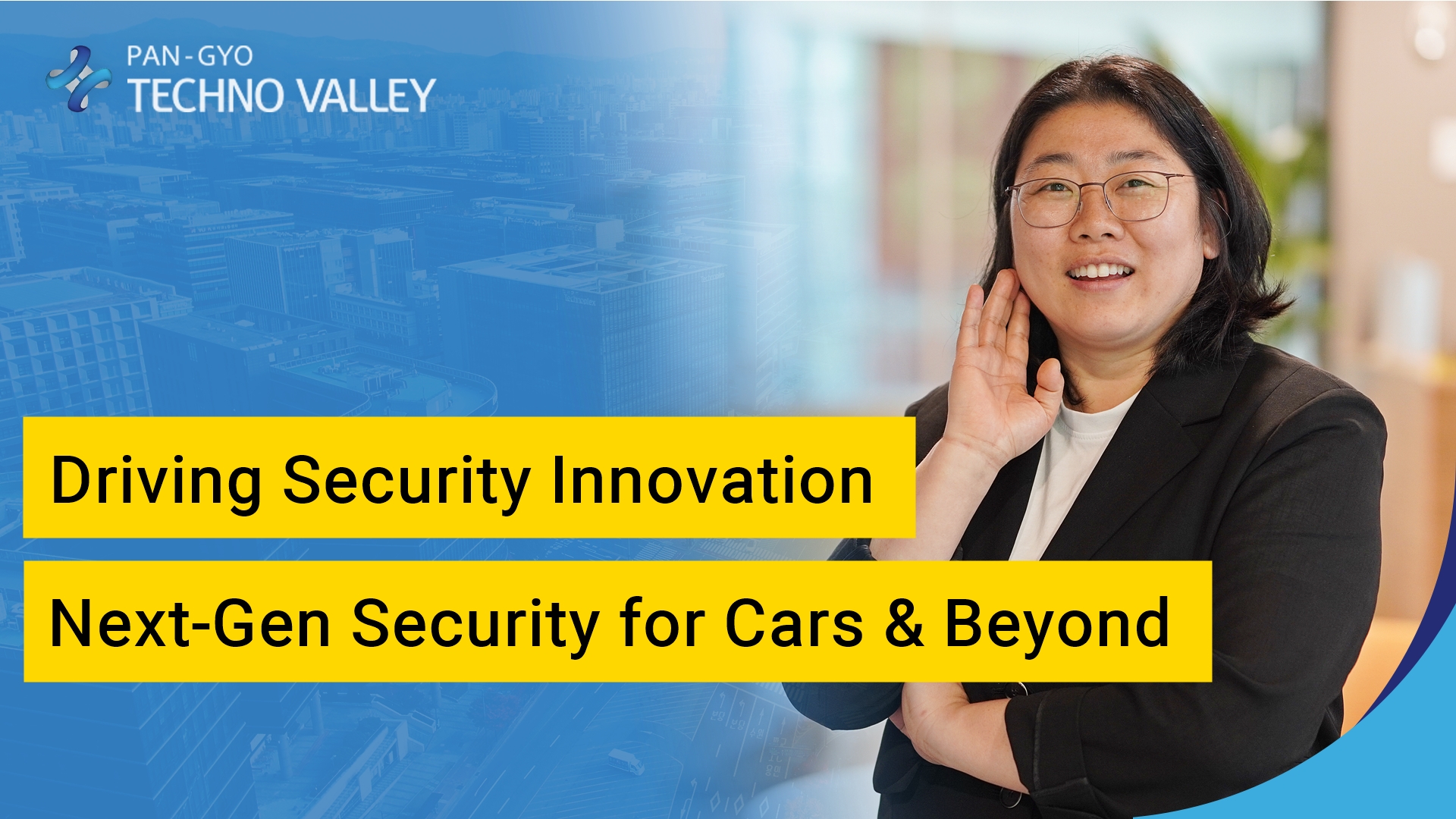 PAN-GYO
TECHNO VALLEY

Driving Security Innovation

Next-Gen Security for Cars & Beyond